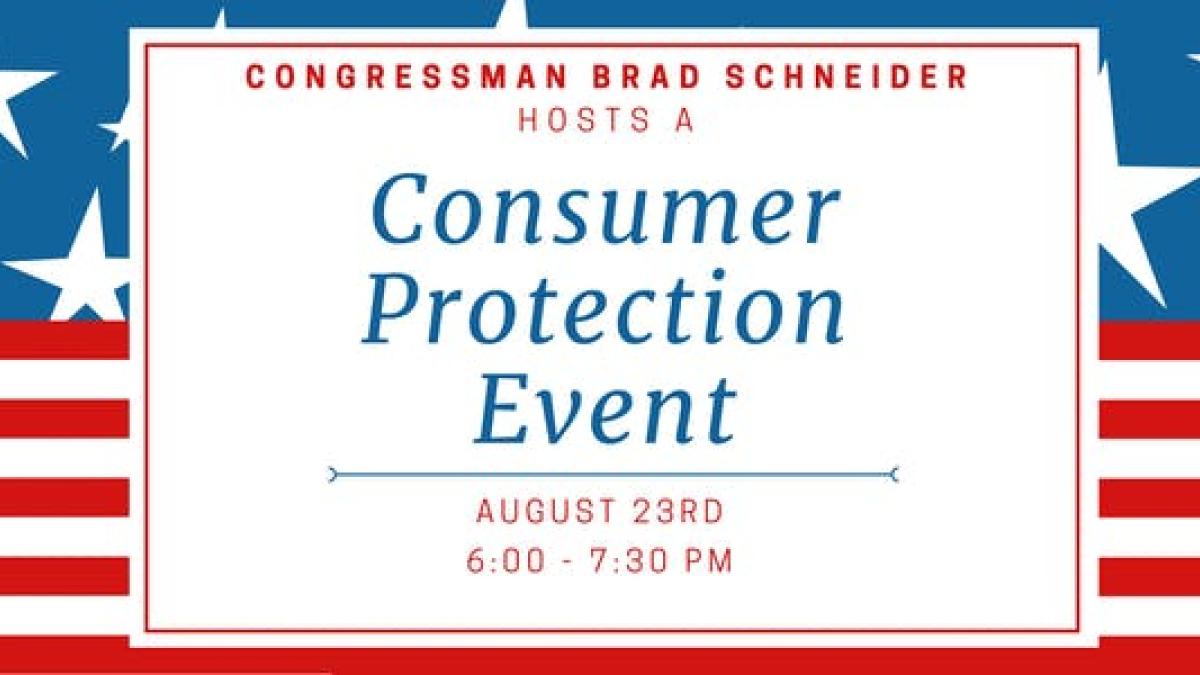 CONGRESSMAN BRAD SCHNEIDER
HOSTS A

Consumer Protection Event

AUGUST 23RD
6:00 - 7:30 PM